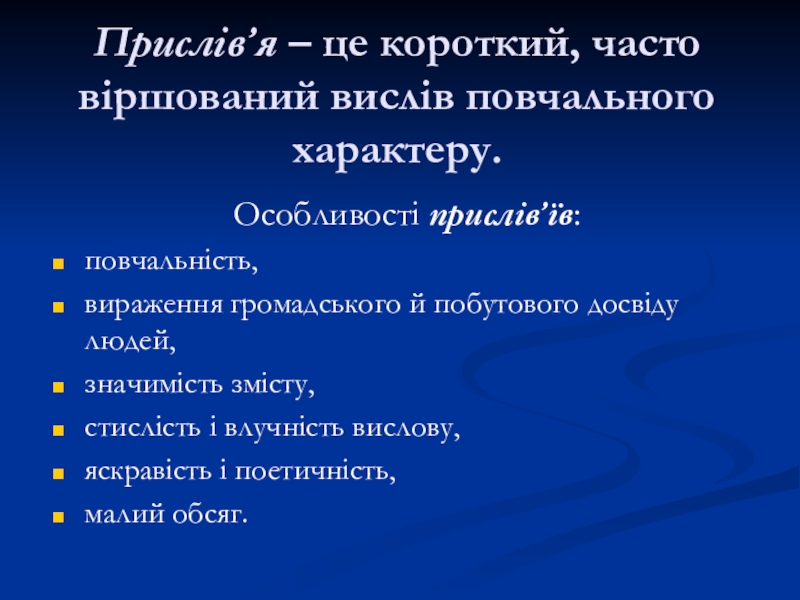 Прислів’я – це короткий, часто віршований вислів повчального характеру.

Особливості прислів’їв:

- повчальність,
- вираження громадського й побутового досвіду людей,
- значимість змісту,
- стислість і влучність вислову,
- яскравість і поетичність,
- малий обсяг.